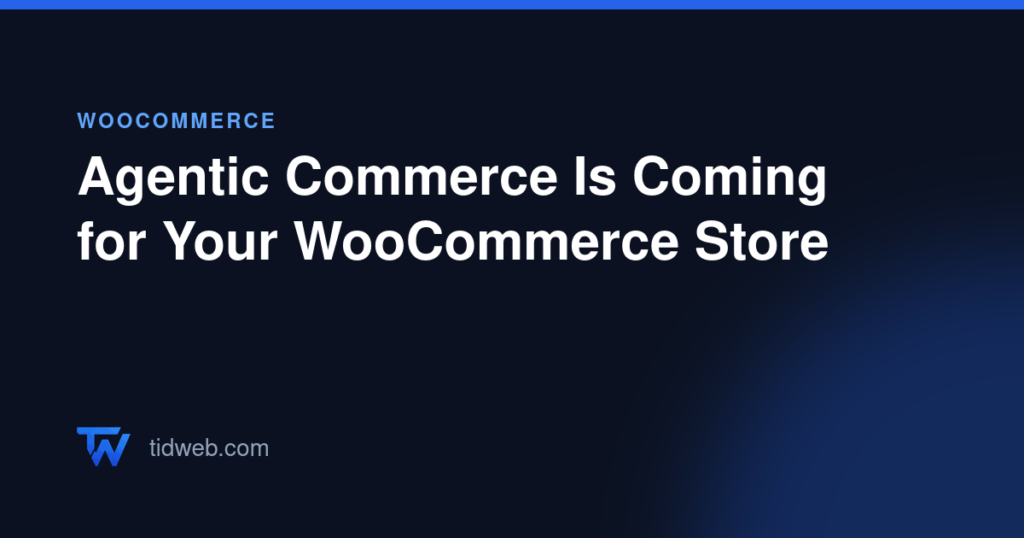 WOOCOMMERCE

Agentic Commerce Is Coming for Your WooCommerce Store

TW tidweb.com